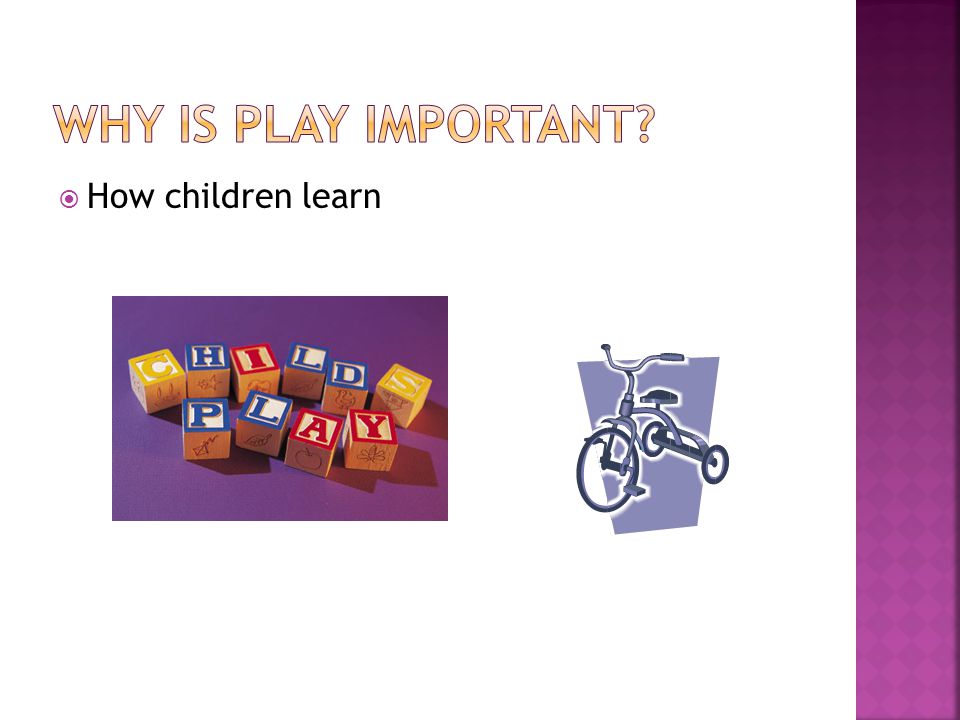 WHY IS PLAY IMPORTANT?

How children learn

CHILDS
PLAY